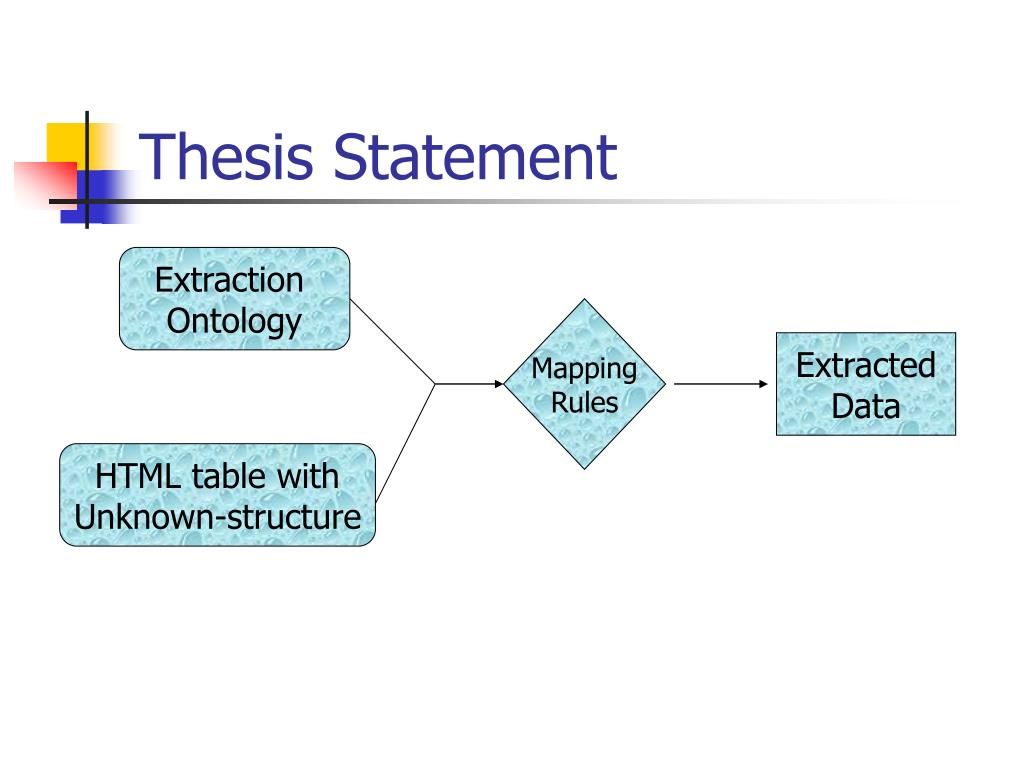 Thesis Statement

Extraction Ontology

HTML table with Unknown-structure

Mapping Rules

Extracted Data